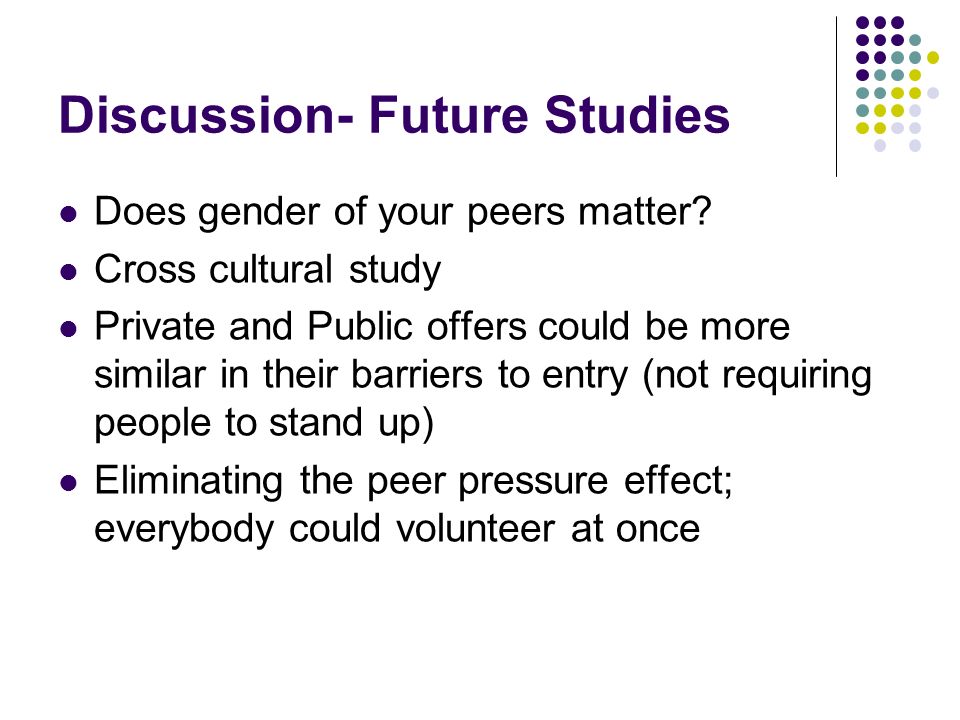 Discussion- Future Studies

- Does gender of your peers matter?
- Cross cultural study
- Private and Public offers could be more similar in their barriers to entry (not requiring people to stand up)
- Eliminating the peer pressure effect; everybody could volunteer at once